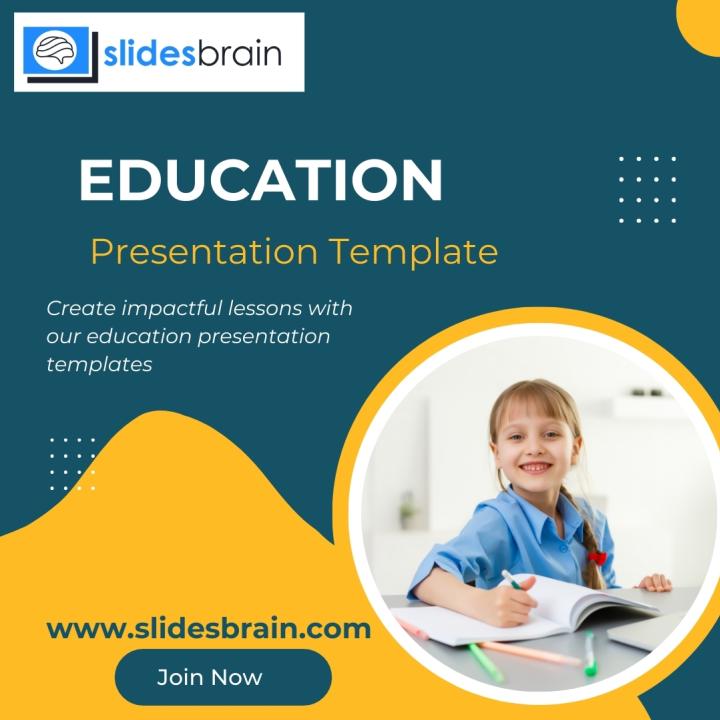 slidesbrain

EDUCATION

Presentation Template

Create impactful lessons with our education presentation templates

www.slidesbrain.com

Join Now